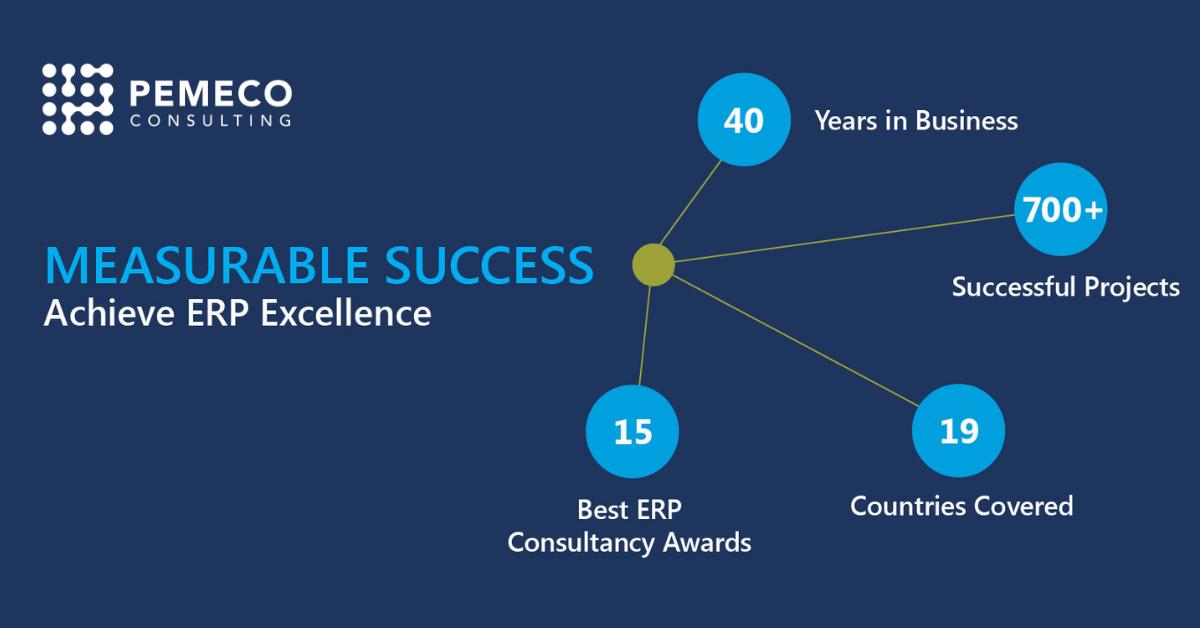 PEMECO
CONSULTING

MEASURABLE SUCCESS
Achieve ERP Excellence

40 Years in Business

700+ Successful Projects

15 Best ERP Consultancy Awards

19 Countries Covered